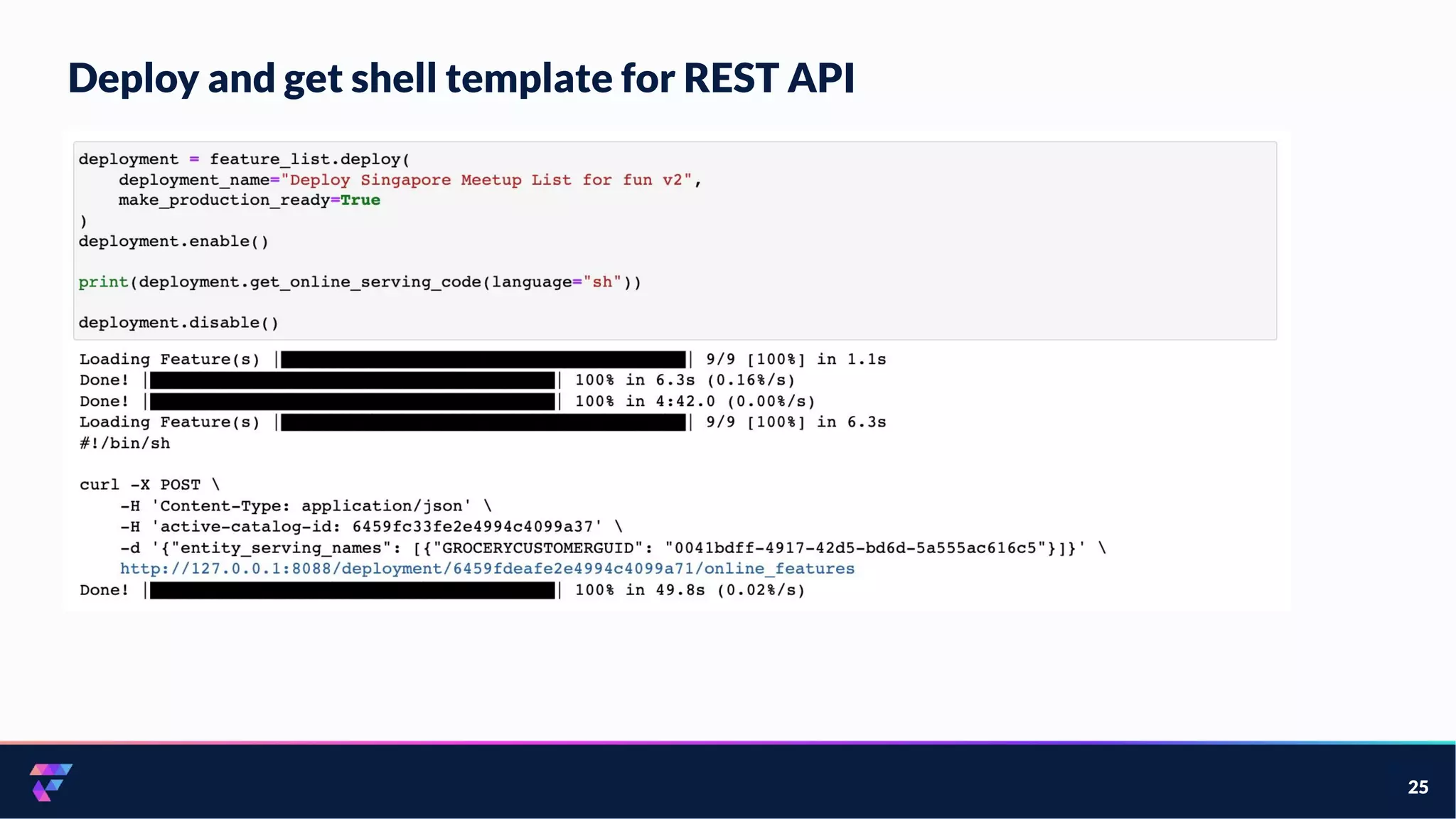 Deploy and get shell template for REST API

deployment = feature_list.deploy(
    deployment_name="Deploy Singapore Meetup List for fun v2",
    make_production_ready=True
)
deployment.enable()

print(deployment.get_online_serving_code(language="sh"))

deployment.disable()

Loading Feature(s) |████████████████████████████████████████| 9/9 [100%] in 1.1s
Done! |████████████████████████████████████████| 100% in 6.3s (0.16%/s)
Done! |████████████████████████████████████████| 100% in 4:42.0 (0.00%/s)
Loading Feature(s) |████████████████████████████████████████| 9/9 [100%] in 6.3s
#!/bin/sh

curl -X POST \
    -H 'Content-Type: application/json' \
    -H 'active-catalog-id: 6459fc33fe2e4994c4099a37' \
    -d '{"entity_serving_names": [{"GROCERYCUSTOMERGUID": "0041bdff-4917-42d5-bd6d-5a555ac616c5"}]}' \
    http://127.0.0.1:8088/deployment/6459fdeafe2e4994c4099a71/online_features
Done! |████████████████████████████████████████| 100% in 49.8s (0.02%/s)

25